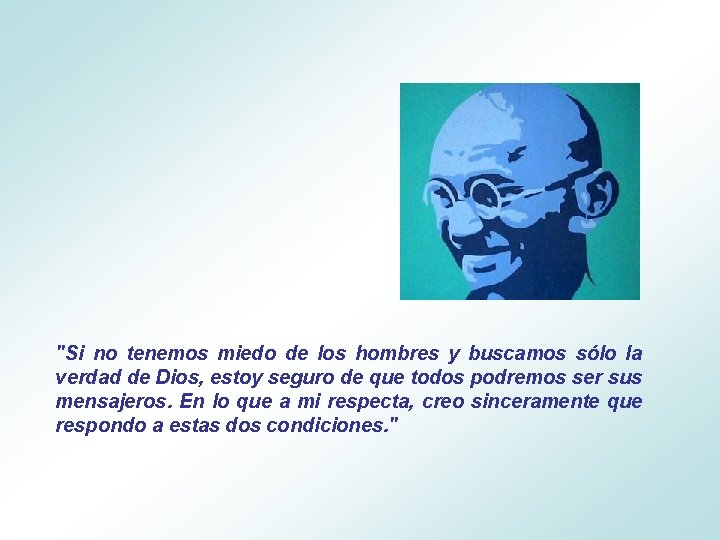 "Si no tenemos miedo de los hombres y buscamos sólo la verdad de Dios, estoy seguro de que todos podremos ser sus mensajeros. En lo que a mi respecta, creo sinceramente que respondo a estas dos condiciones."